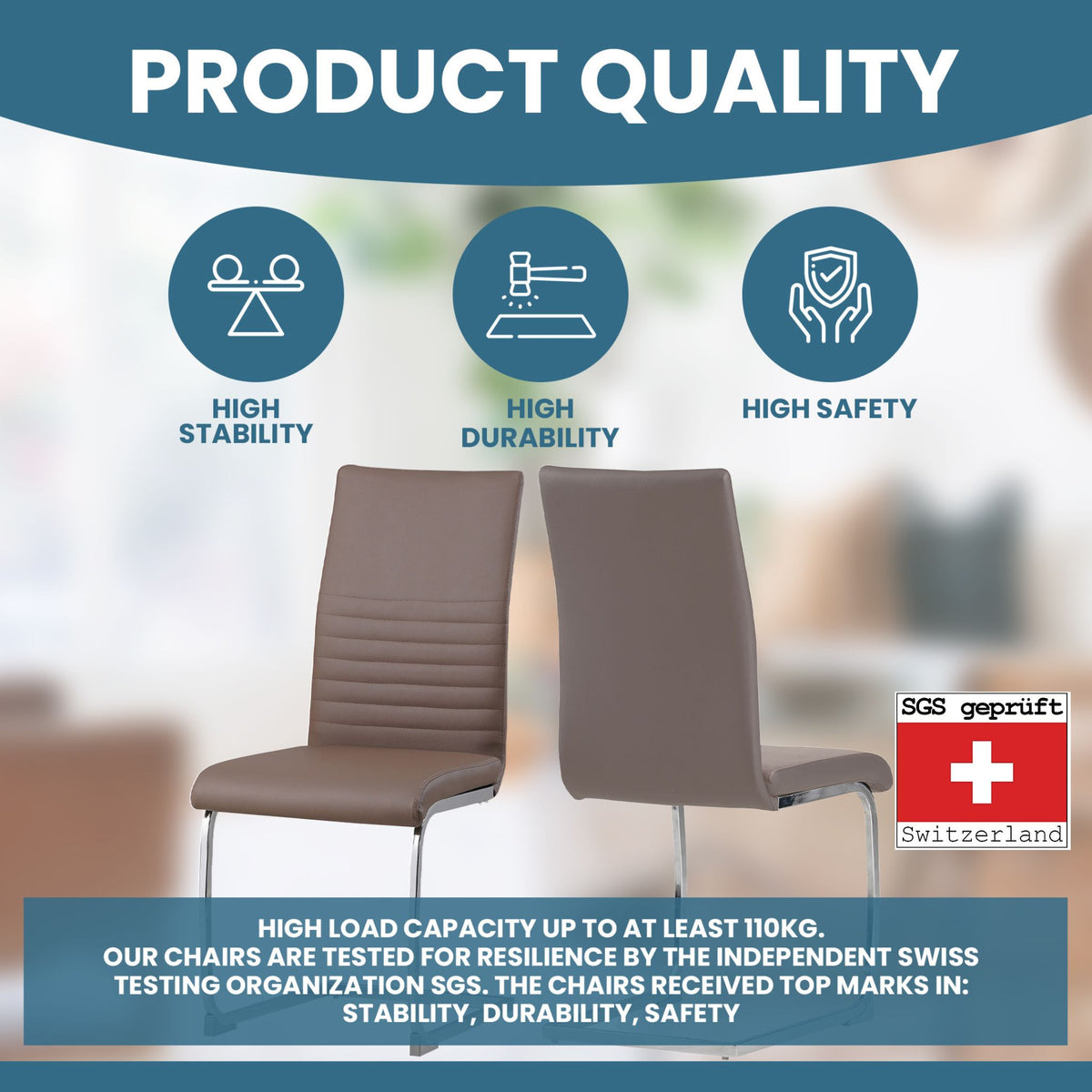 PRODUCT QUALITY

HIGH STABILITY

HIGH DURABILITY

HIGH SAFETY

SGS geprüft

Switzerland

HIGH LOAD CAPACITY UP TO AT LEAST 110KG.
OUR CHAIRS ARE TESTED FOR RESILIENCE BY THE INDEPENDENT SWISS TESTING ORGANIZATION SGS. THE CHAIRS RECEIVED TOP MARKS IN: STABILITY, DURABILITY, SAFETY